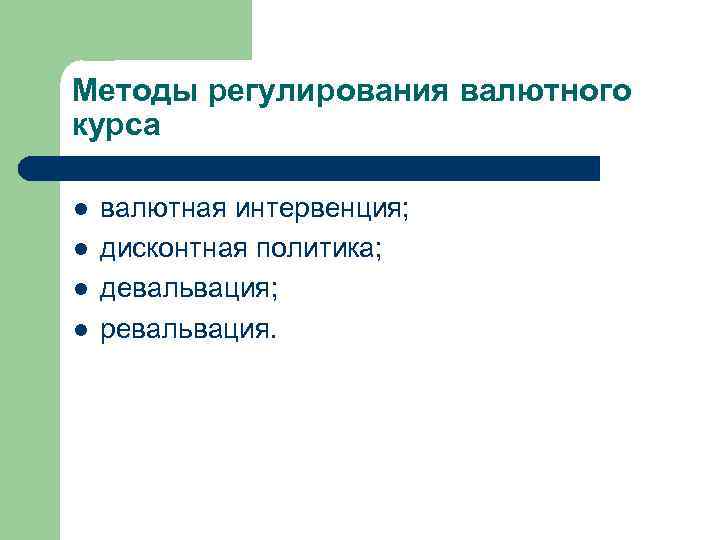 Методы регулирования валютного курса

- валютная интервенция;
- дисконтная политика;
- девальвация;
- ревальвация.